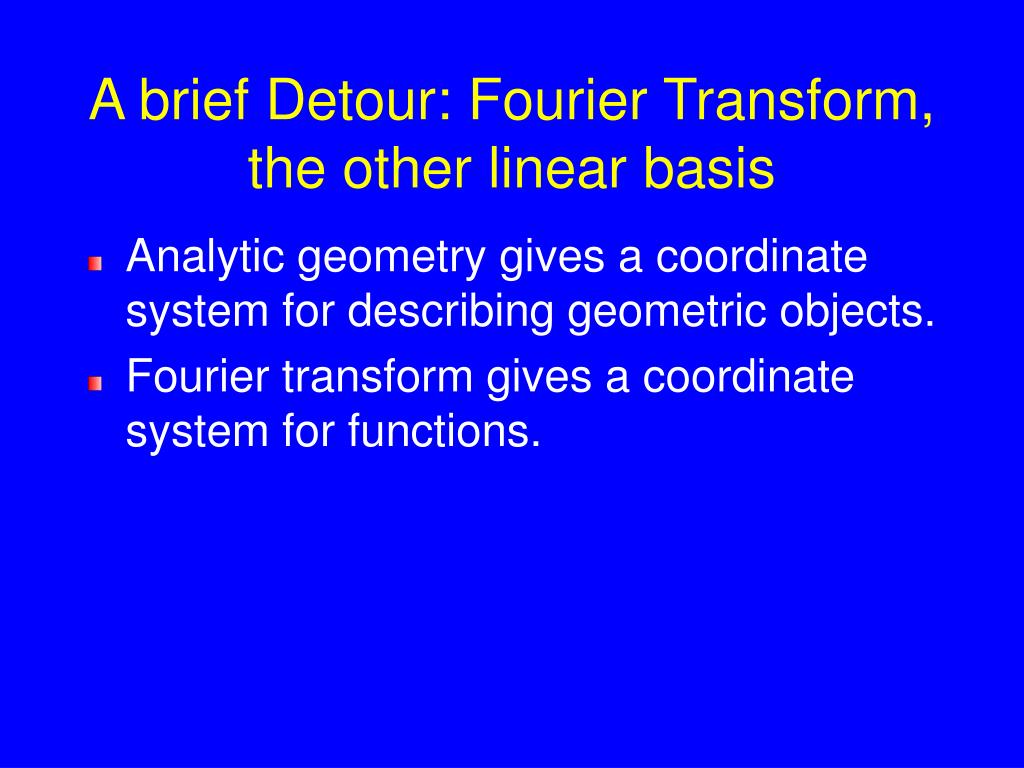 A brief Detour: Fourier Transform, the other linear basis

Analytic geometry gives a coordinate system for describing geometric objects.

Fourier transform gives a coordinate system for functions.